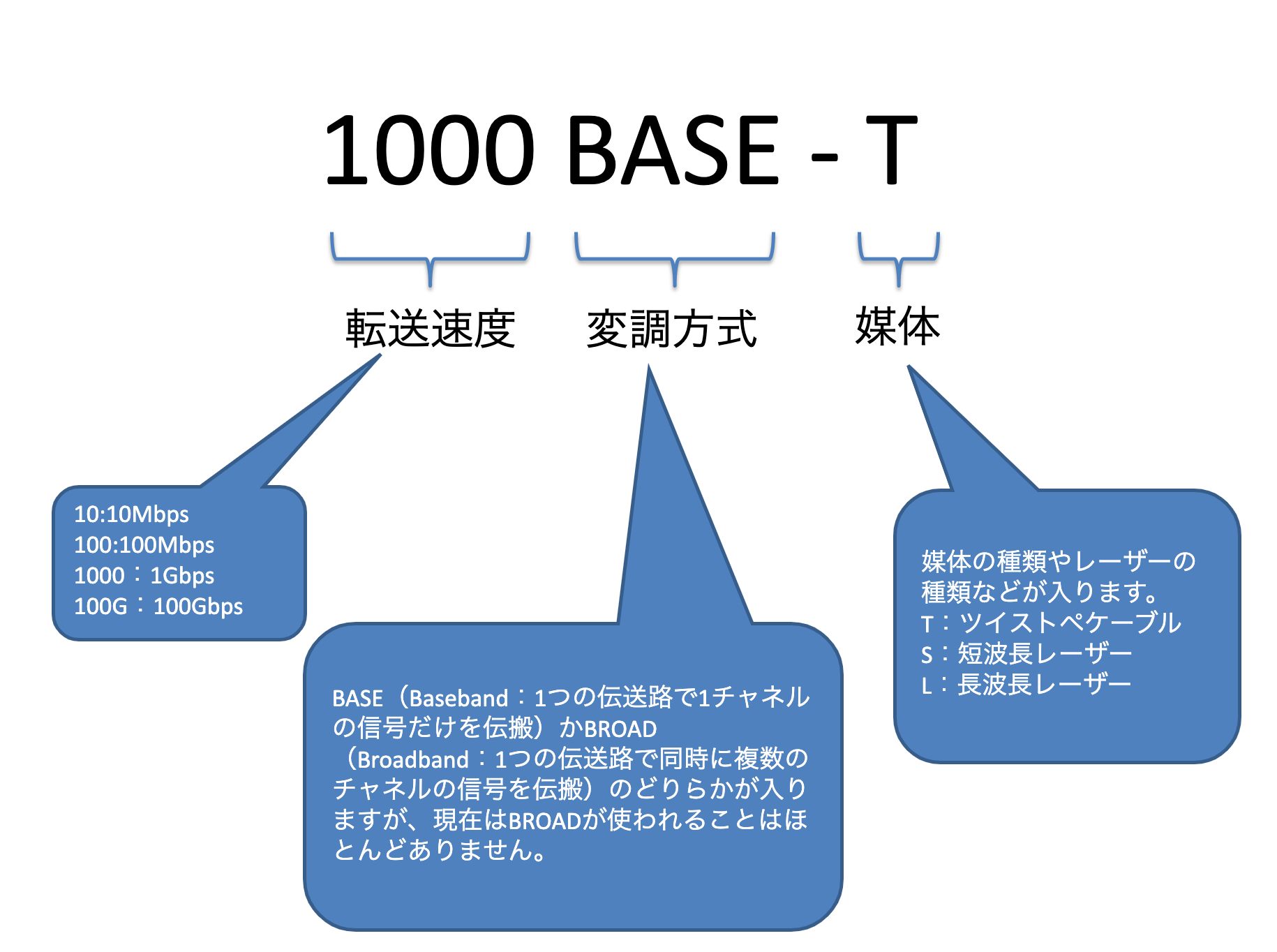 1000 BASE - T

転送速度

変調方式

媒体

10:10Mbps
100:100Mbps
1000：1Gbps
100G：100Gbps

BASE（Baseband：1つの伝送路で1チャネルの信号だけを伝搬）かBROAD（Broadband：1つの伝送路で同時に複数のチャネルの信号を伝搬）のどりらかが入りますが、現在はBROADが使われることはほとんどありません。

媒体の種類やレーザーの種類などが入ります。
T：ツイストペケーブル
S：短波長レーザー
L：長波長レーザー